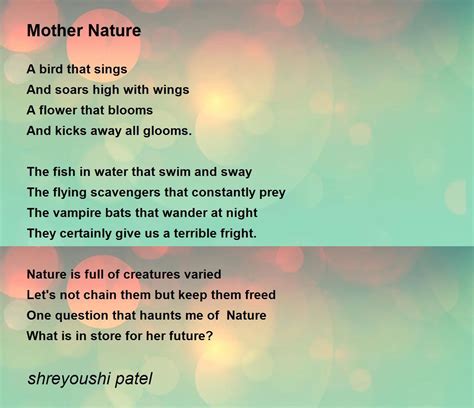 Mother Nature

A bird that sings
And soars high with wings
A flower that blooms
And kicks away all glooms.

The fish in water that swim and sway
The flying scavengers that constantly prey
The vampire bats that wander at night
They certainly give us a terrible fright.

Nature is full of creatures varied
Let's not chain them but keep them freed
One question that haunts me of Nature
What is in store for her future?

shreyoushi patel